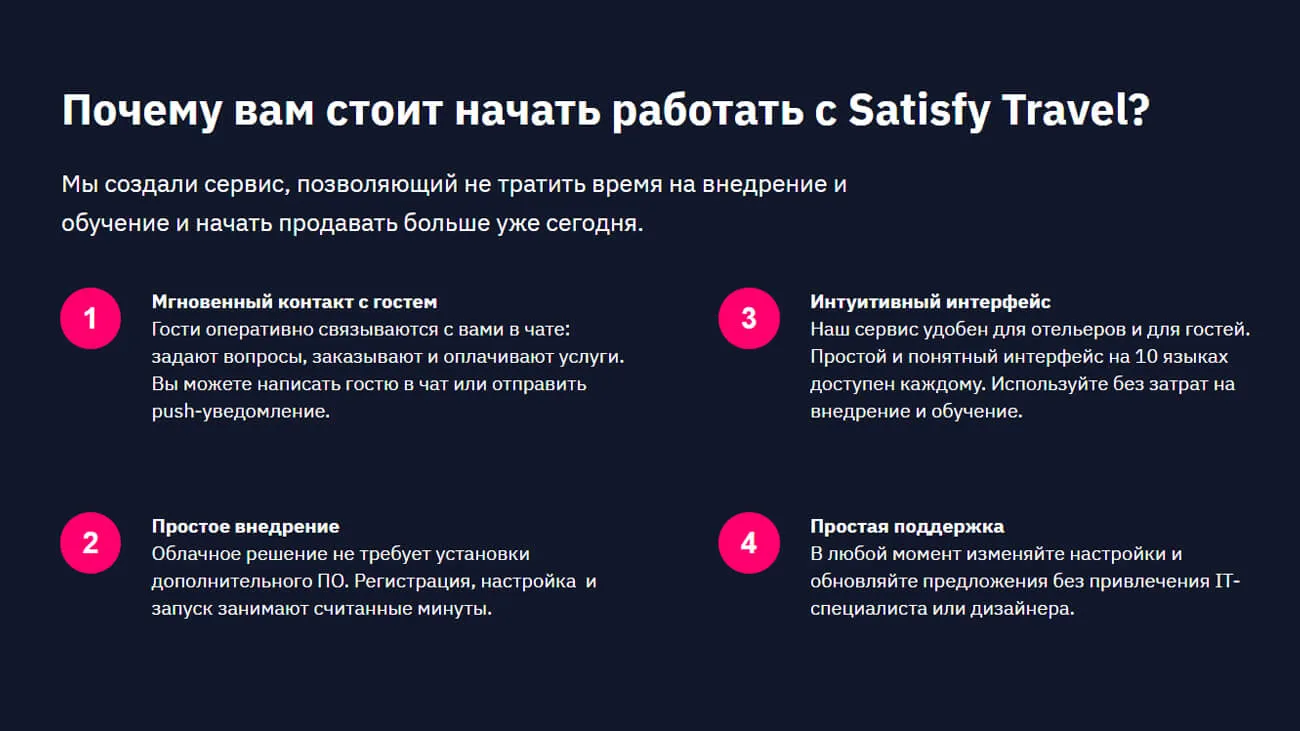 Почему вам стоит начать работать с Satisfy Travel?

Мы создали сервис, позволяющий не тратить время на внедрение и обучение и начать продавать больше уже сегодня.

1
Мгновенный контакт с гостем
Гости оперативно связываются с вами в чате: задают вопросы, заказывают и оплачивают услуги. Вы можете написать гостю в чат или отправить push-уведомление.

2
Простое внедрение
Облачное решение не требует установки дополнительного ПО. Регистрация, настройка и запуск занимают считанные минуты.

3
Интуитивный интерфейс
Наш сервис удобен для отельеров и для гостей. Простой и понятный интерфейс на 10 языках доступен каждому. Используйте без затрат на внедрение и обучение.

4
Простая поддержка
В любой момент изменяйте настройки и обновляйте предложения без привлечения IT-специалиста или дизайнера.